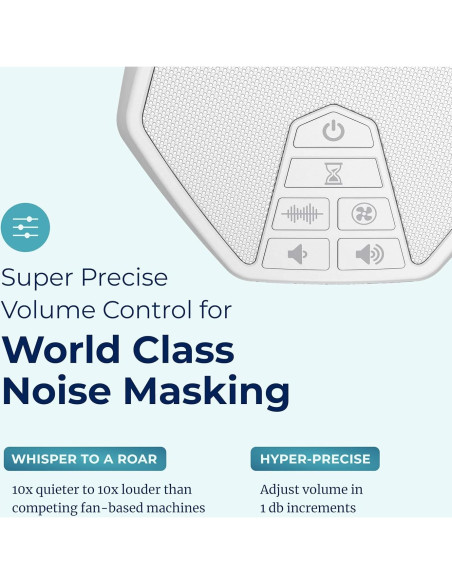 Super Precise Volume Control for

World Class Noise Masking

WHISPER TO A ROAR

10x quieter to 10x louder than competing fan-based machines

HYPER-PRECISE

Adjust volume in 1 db increments